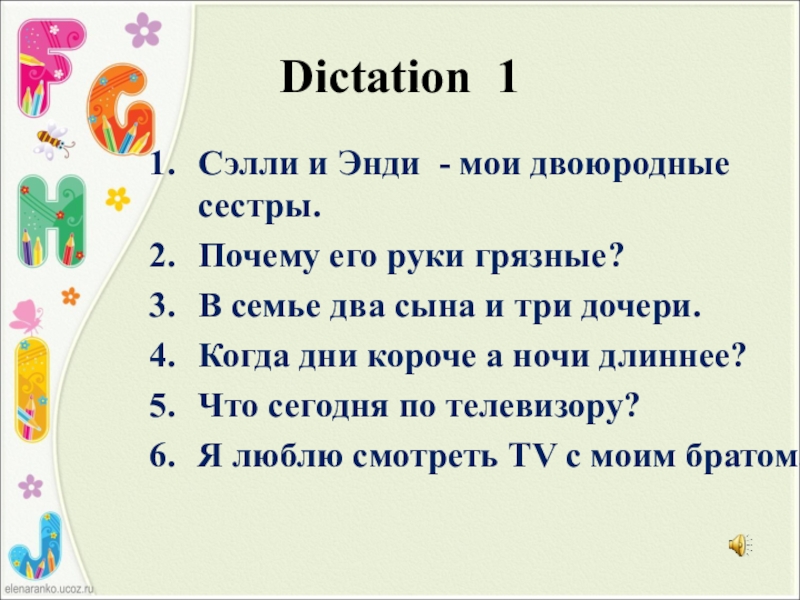 F
G
H
I
J

Dictation 1

1. Сэлли и Энди - мои двоюродные сестры.
2. Почему его руки грязные?
3. В семье два сына и три дочери.
4. Когда дни короче а ночи длиннее?
5. Что сегодня по телевизору?
6. Я люблю смотреть TV с моим братом

elenaranko.ucoz.ru